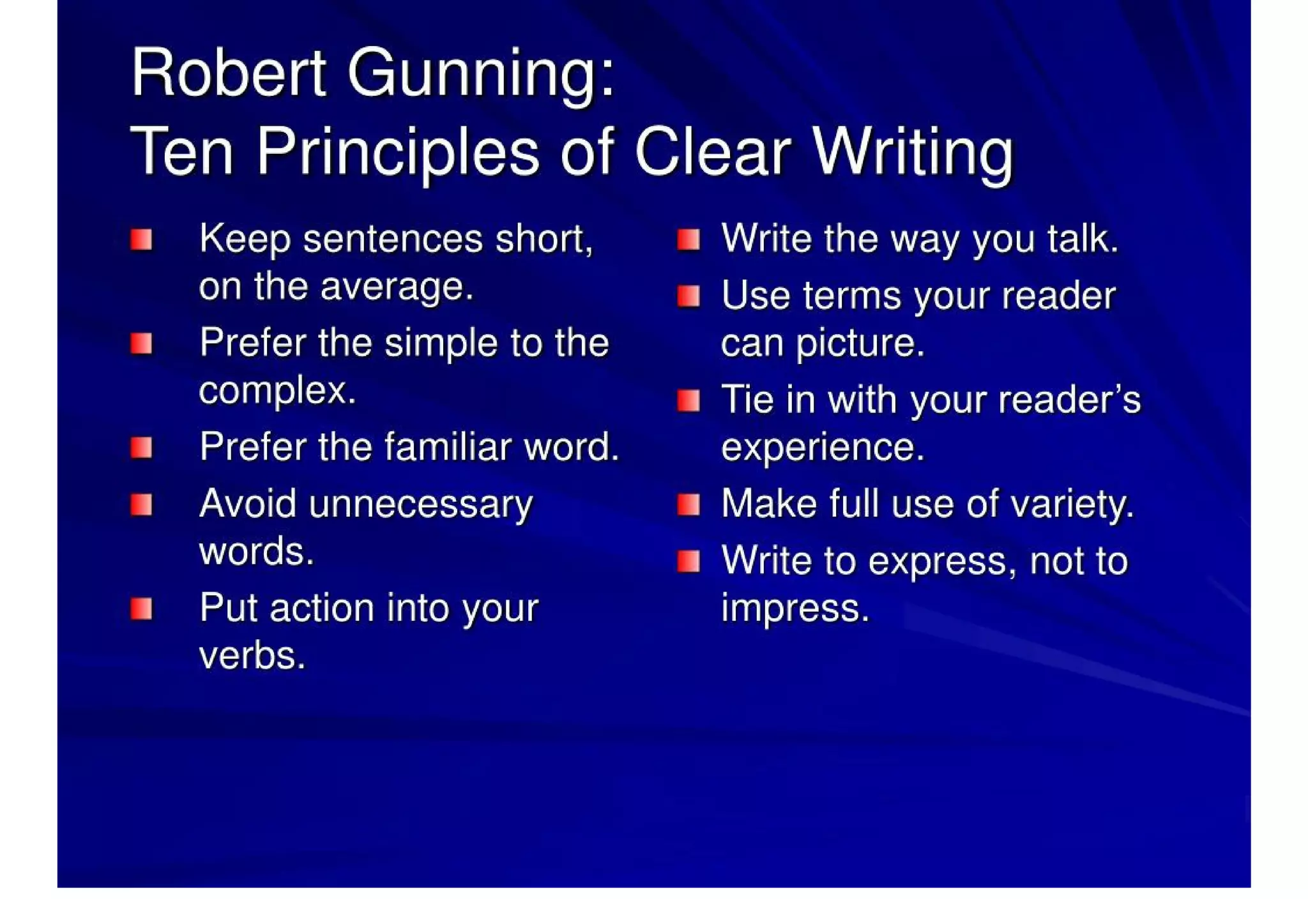 Robert Gunning:
Ten Principles of Clear Writing

- Keep sentences short, on the average.
- Prefer the simple to the complex.
- Prefer the familiar word.
- Avoid unnecessary words.
- Put action into your verbs.

- Write the way you talk.
- Use terms your reader can picture.
- Tie in with your reader's experience.
- Make full use of variety.
- Write to express, not to impress.